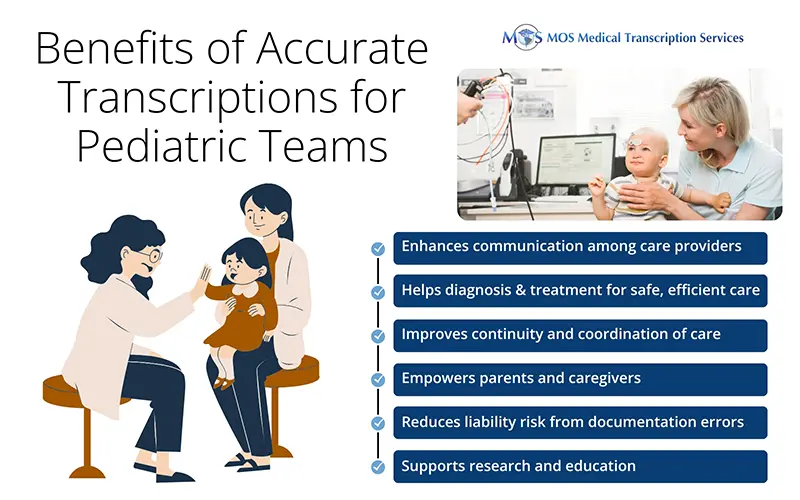 Benefits of Accurate Transcriptions for Pediatric Teams

MOS MOS Medical Transcription Services

Enhances communication among care providers

Helps diagnosis & treatment for safe, efficient care

Improves continuity and coordination of care

Empowers parents and caregivers

Reduces liability risk from documentation errors

Supports research and education